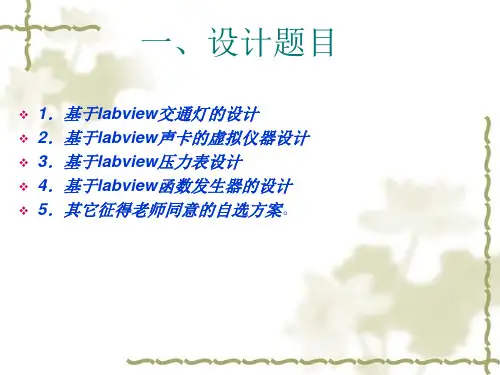 一、设计题目

1．基于labview交通灯的设计
2．基于labview声卡的虚拟仪器设计
3．基于labview压力表设计
4．基于labview函数发生器的设计
5．其它征得老师同意的自选方案。